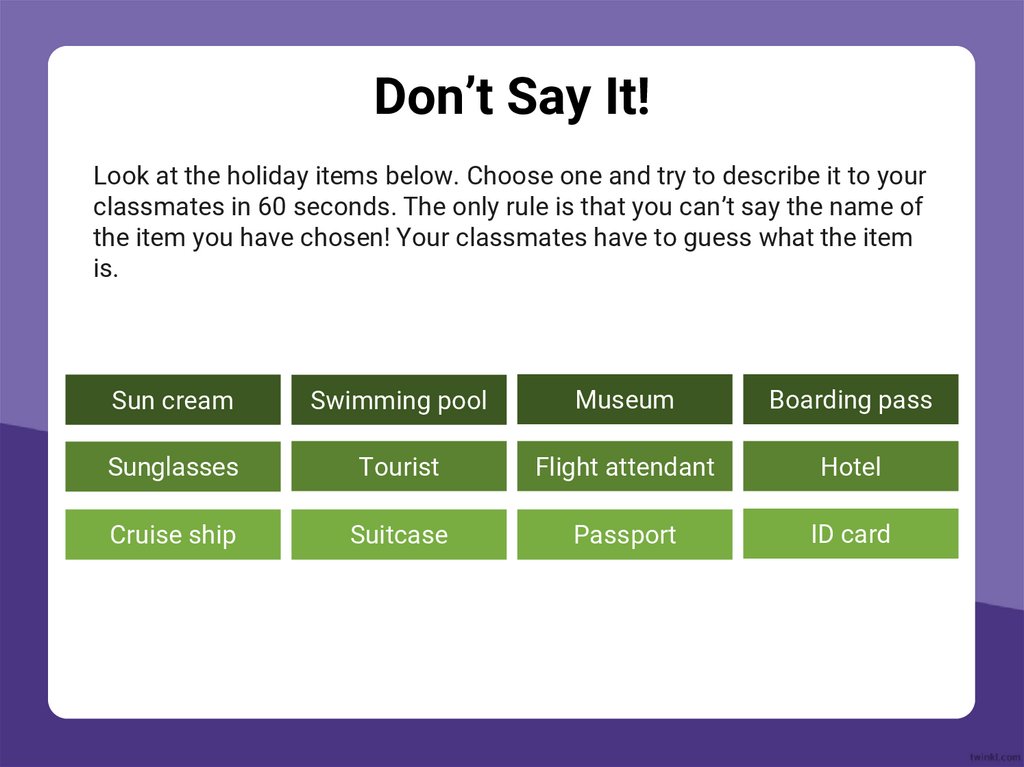 Don’t Say It!

Look at the holiday items below. Choose one and try to describe it to your classmates in 60 seconds. The only rule is that you can’t say the name of the item you have chosen! Your classmates have to guess what the item is.

Sun cream

Swimming pool

Museum

Boarding pass

Sunglasses

Tourist

Flight attendant

Hotel

Cruise ship

Suitcase

Passport

ID card

twinkl.com